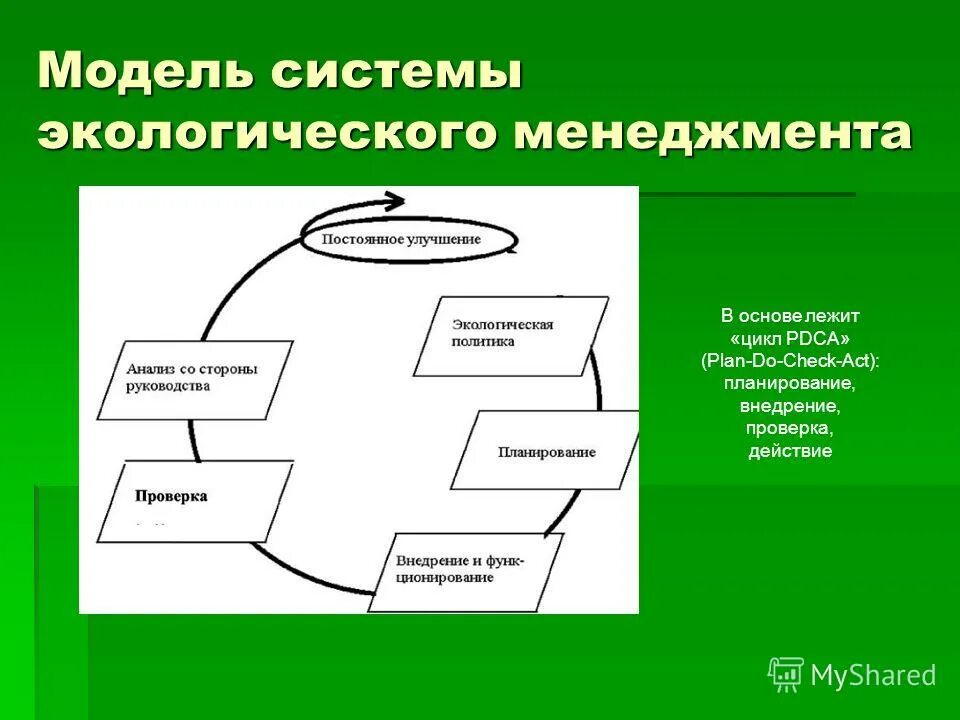 Модель системы экологического менеджмента

Постоянное улучшение

Экологическая политика

Планирование

Внедрение и функционирование

Проверка

Анализ со стороны руководства

В основе лежит «цикл PDCA» (Plan-Do-Check-Act): планирование, внедрение, проверка, действие

MyShared